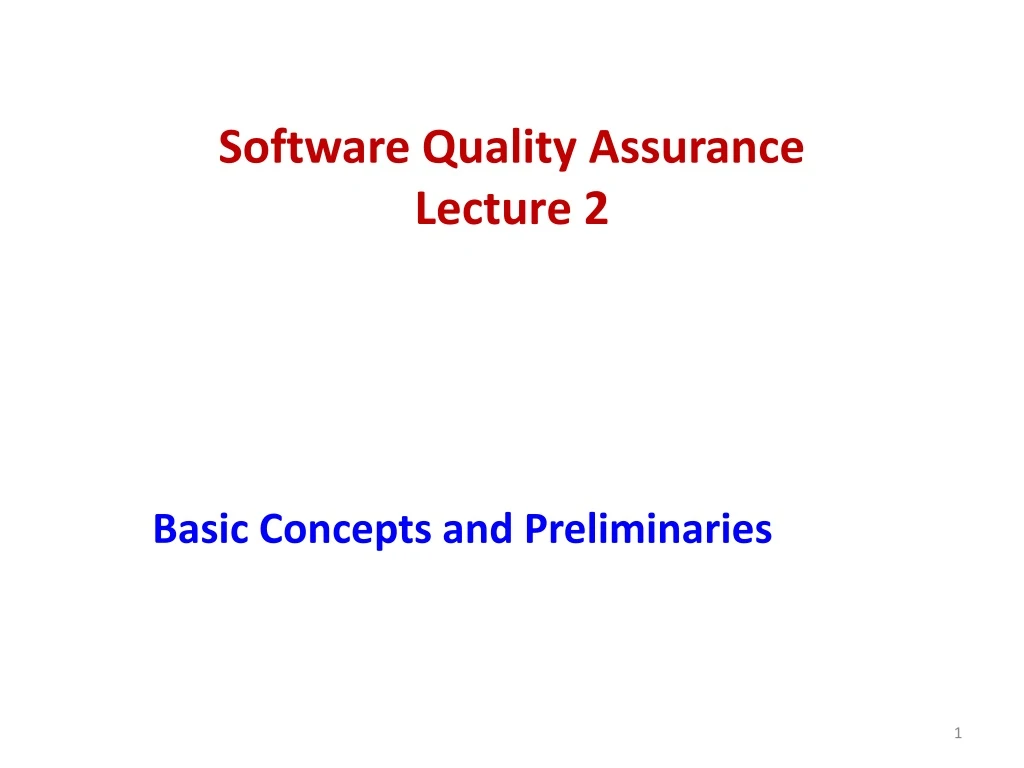 Software Quality Assurance
Lecture 2

Basic Concepts and Preliminaries

1